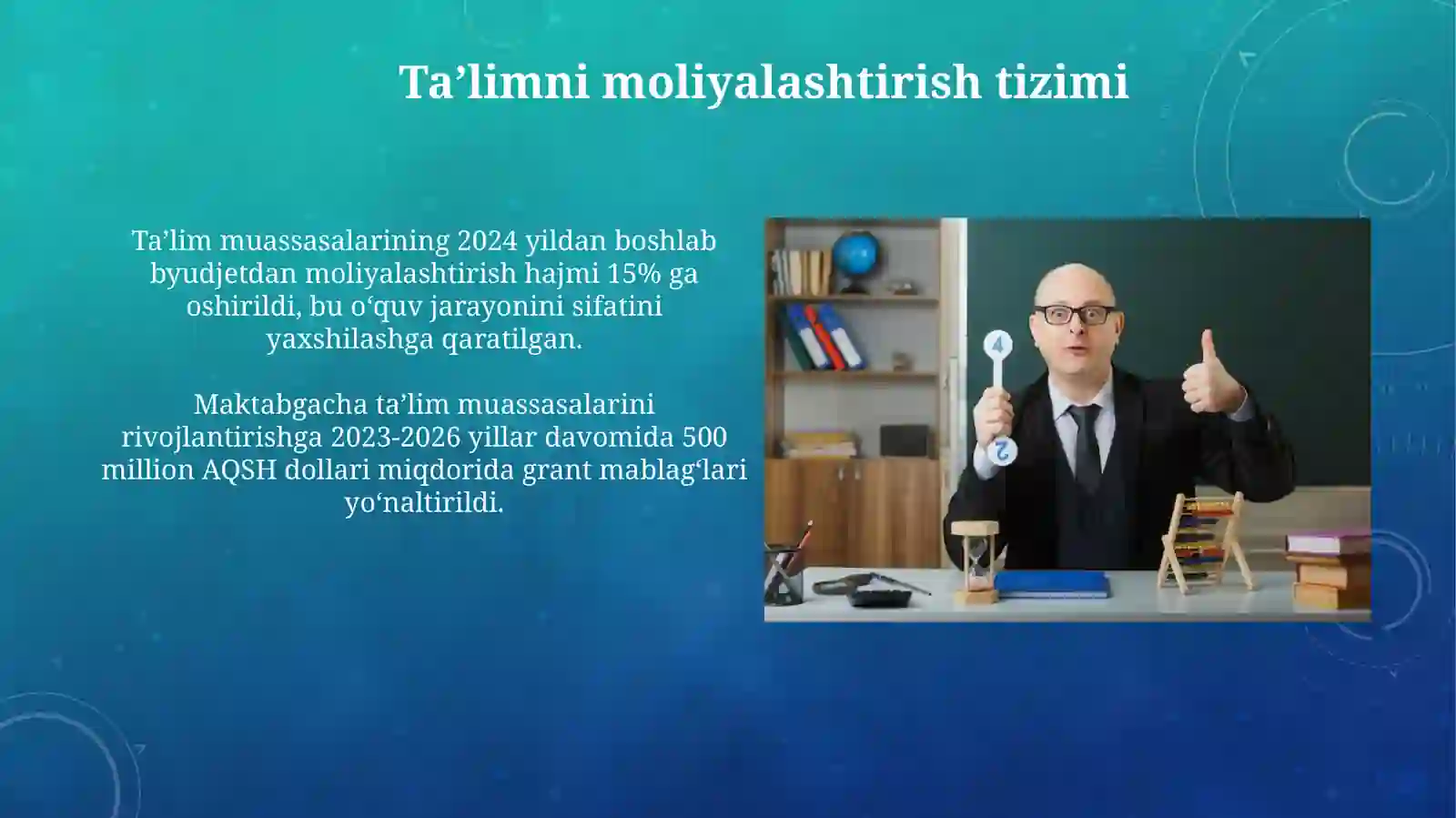 Ta’limni moliyalashtirish tizimi

Ta’lim muassasalarining 2024 yildan boshlab byudjetdan moliyalashtirish hajmi 15% ga oshirildi, bu o‘quv jarayonini sifatini yaxshilashga qaratilgan.

Maktabgacha ta’lim muassasalarini rivojlantirishga 2023-2026 yillar davomida 500 million AQSH dollari miqdorida grant mablag‘lari yo‘naltirildi.

4

2